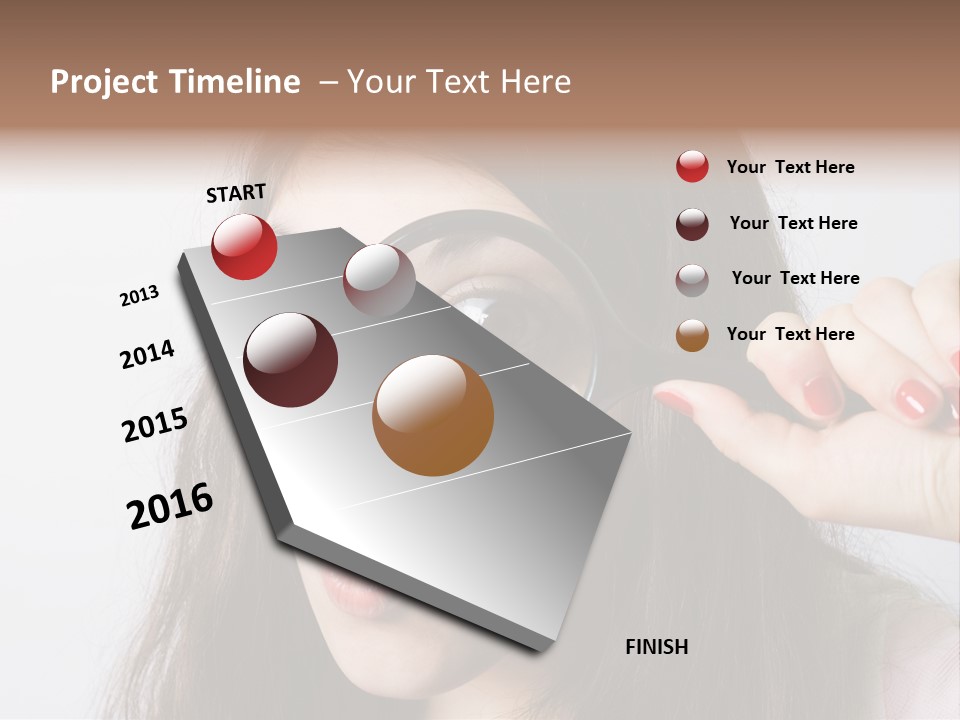 Project Timeline – Your Text Here

START

2013

2014

2015

2016

FINISH

Your Text Here

Your Text Here

Your Text Here

Your Text Here